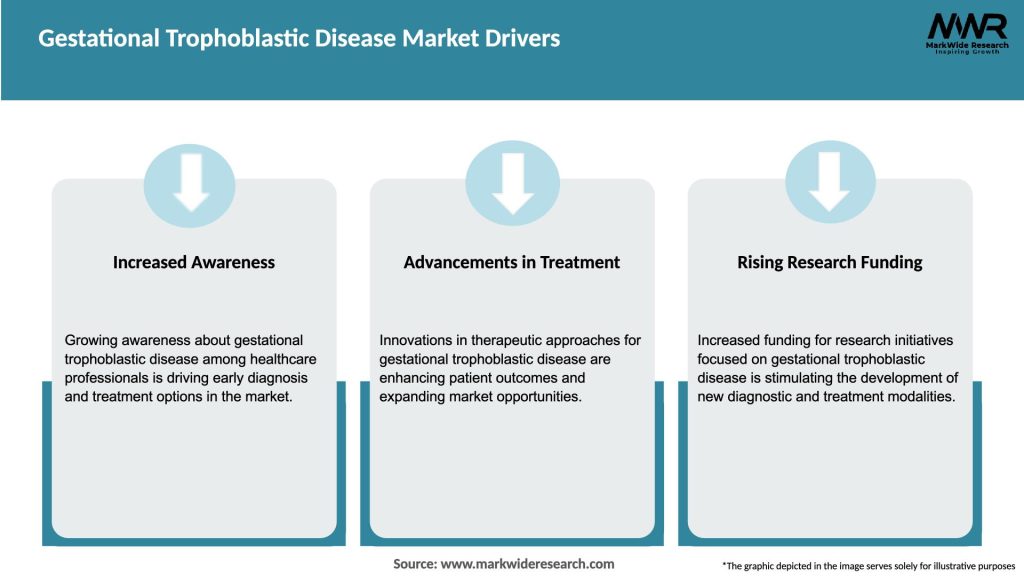 Gestational Trophoblastic Disease Market Drivers

MWR
MarkWide Research
Inspiring Growth

Increased Awareness

Growing awareness about gestational trophoblastic disease among healthcare professionals is driving early diagnosis and treatment options in the market.

Advancements in Treatment

Innovations in therapeutic approaches for gestational trophoblastic disease are enhancing patient outcomes and expanding market opportunities.

Rising Research Funding

Increased funding for research initiatives focused on gestational trophoblastic disease is stimulating the development of new diagnostic and treatment modalities.

Source: www.markwideresearch.com

*The graphic depicted in the image serves solely for illustrative purposes